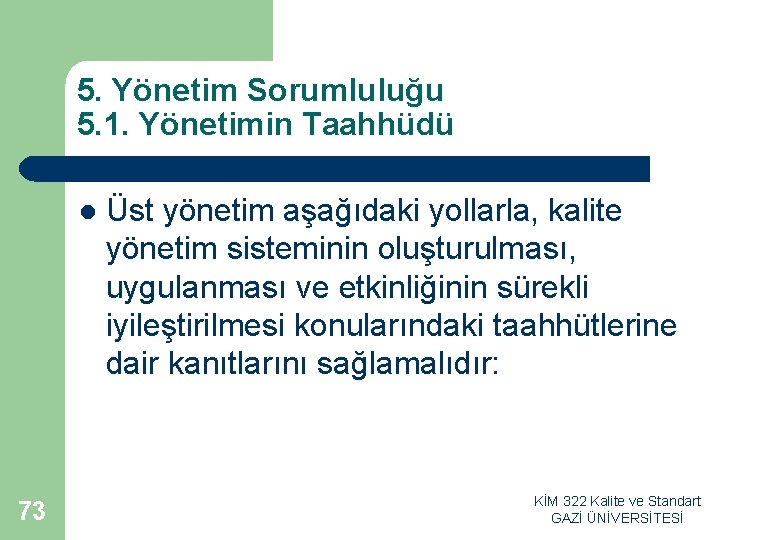 5. Yönetim Sorumluluğu
5.1. Yönetimin Taahhüdü

Üst yönetim aşağıdaki yollarla, kalite yönetim sisteminin oluşturulması, uygulanması ve etkinliğinin sürekli iyileştirilmesi konularındaki taahhütlerine dair kanıtlarını sağlamalıdır:

73

KİM 322 Kalite ve Standart
GAZİ ÜNİVERSİTESİ